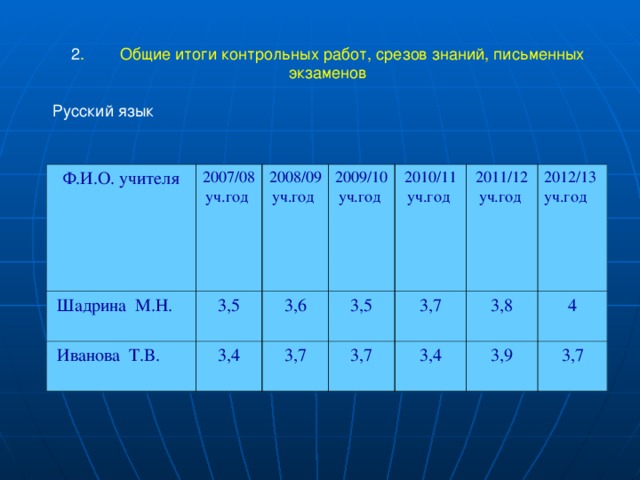 2. Общие итоги контрольных работ, срезов знаний, письменных экзаменов

Русский язык

| Ф.И.О. учителя | 2007/08 уч.год | 2008/09 уч.год | 2009/10 уч.год | 2010/11 уч.год | 2011/12 уч.год | 2012/13 уч.год |
|---|---|---|---|---|---|---|
| Шадрина М.Н. | 3,5 | 3,6 | 3,5 | 3,7 | 3,8 | 4 |
| Иванова Т.В. | 3,4 | 3,7 | 3,7 | 3,4 | 3,9 | 3,7 |